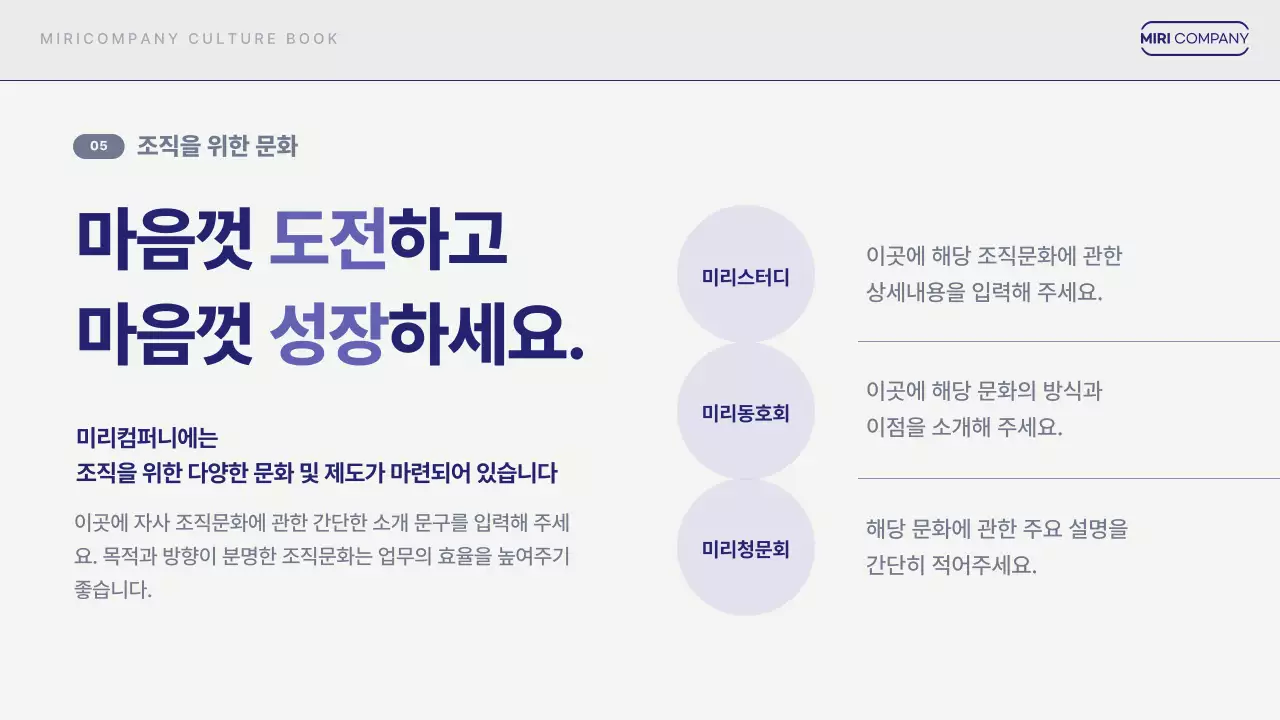 MIRICOMPANY CULTURE BOOK

MIRI COMPANY

05 조직을 위한 문화

마음껏 도전하고
마음껏 성장하세요.

미리컴퍼니에는
조직을 위한 다양한 문화 및 제도가 마련되어 있습니다

이곳에 자사 조직문화에 관한 간단한 소개 문구를 입력해 주세요. 목적과 방향이 분명한 조직문화는 업무의 효율을 높여주기 좋습니다.

미리스터디

이곳에 해당 조직문화에 관한 상세내용을 입력해 주세요.

미리동호회

이곳에 해당 문화의 방식과 이점을 소개해 주세요.

미리청문회

해당 문화에 관한 주요 설명을 간단히 적어주세요.